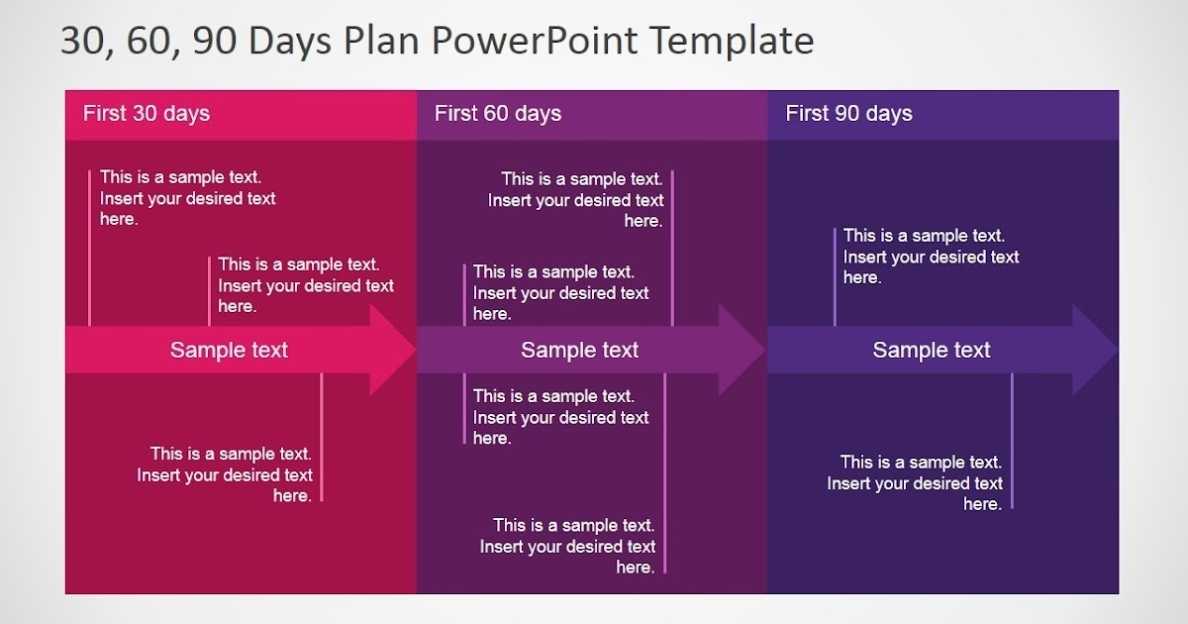 30, 60, 90 Days Plan PowerPoint Template

First 30 days

This is a sample text. Insert your desired text here.

This is a sample text. Insert your desired text here.

Sample text

This is a sample text. Insert your desired text here.

First 60 days

This is a sample text. Insert your desired text here.

This is a sample text. Insert your desired text here.

Sample text

This is a sample text. Insert your desired text here.

This is a sample text. Insert your desired text here.

First 90 days

This is a sample text. Insert your desired text here.

Sample text

This is a sample text. Insert your desired text here.